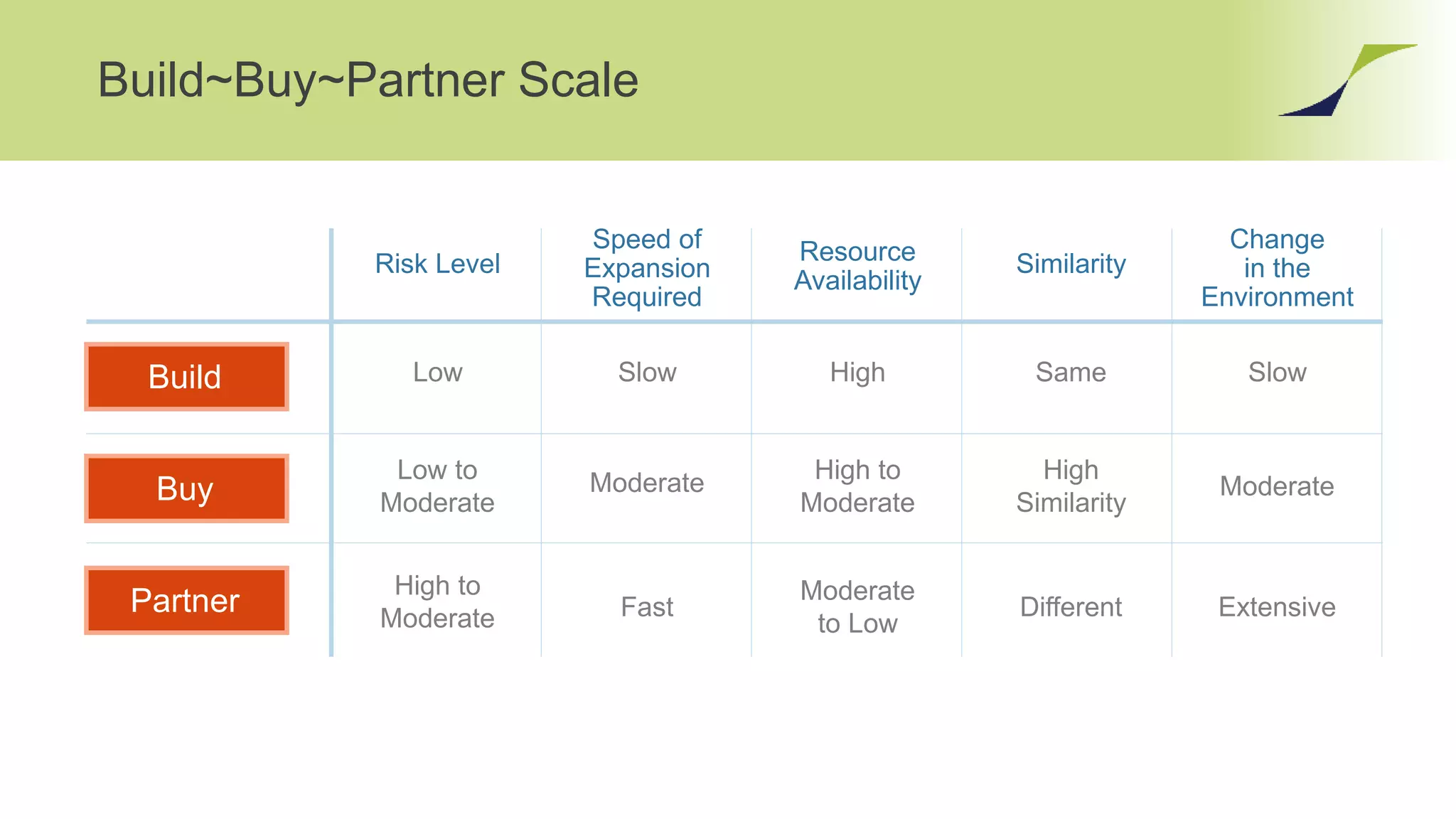 Build~Buy~Partner Scale

| | Risk Level | Speed of Expansion Required | Resource Availability | Similarity | Change in the Environment |
|---|---|---|---|---|---|
| Build | Low | Slow | High | Same | Slow |
| Buy | Low to Moderate | Moderate | High to Moderate | High Similarity | Moderate |
| Partner | High to Moderate | Fast | Moderate to Low | Different | Extensive |